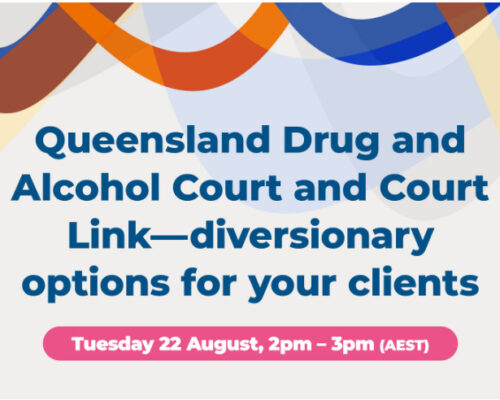 Queensland Drug and Alcohol Court and Court Link—diversionary options for your clients

Tuesday 22 August, 2pm – 3pm (AEST)